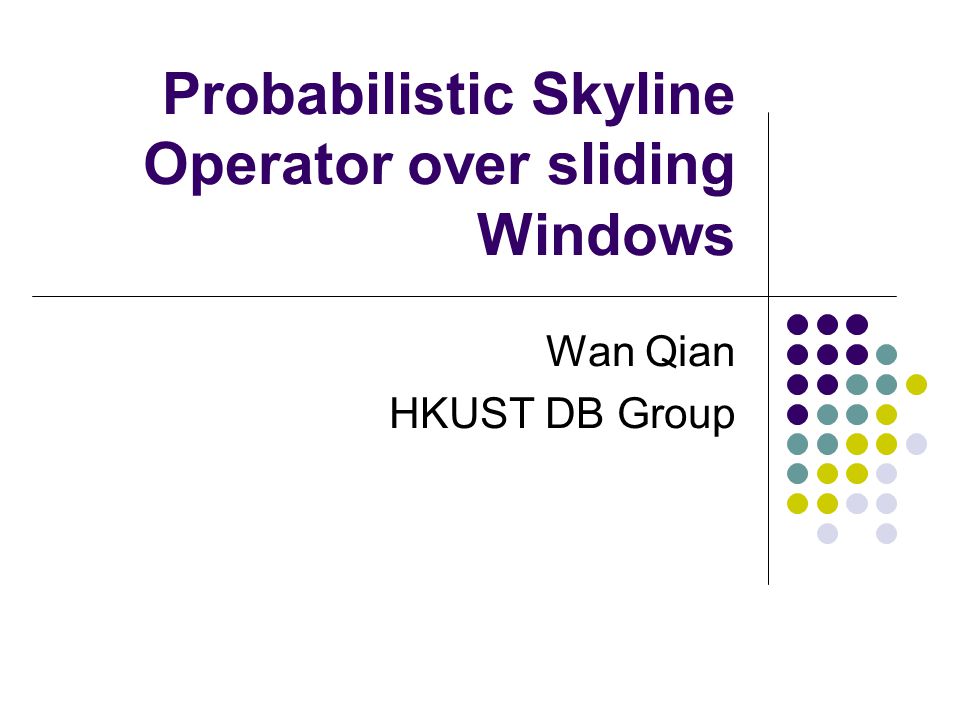 Probabilistic Skyline Operator over sliding Windows

Wan Qian
HKUST DB Group